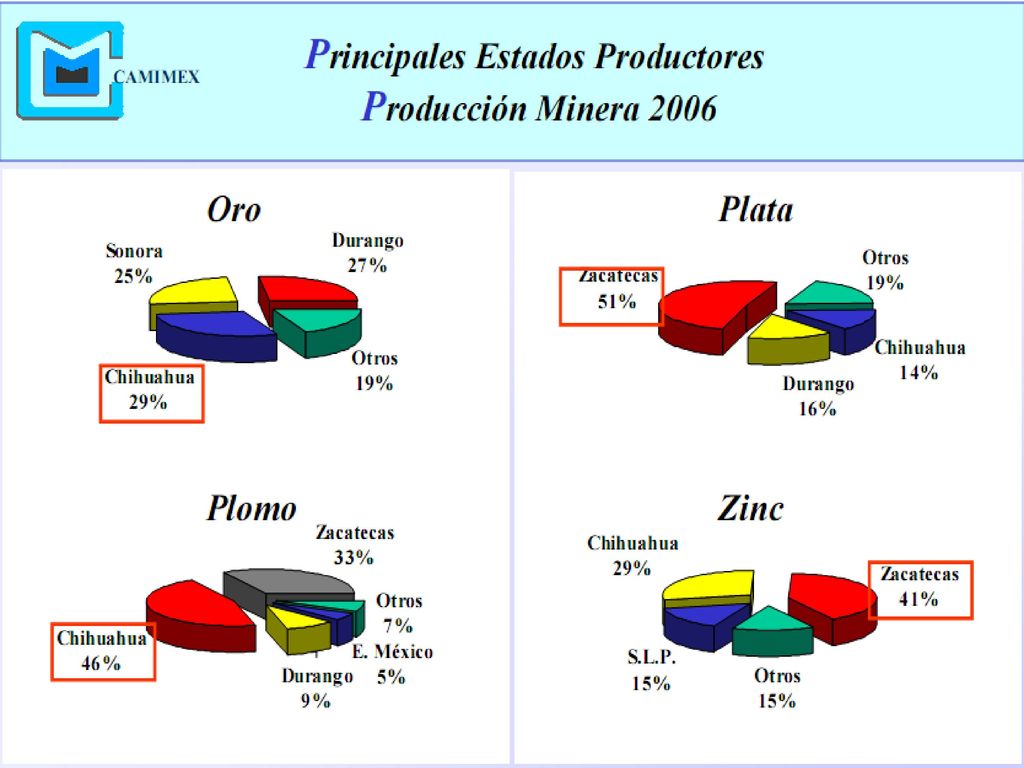 CAMIMEX

Principales Estados Productores
Producción Minera 2006

Oro

Sonora
25%

Durango
27%

Otros
19%

Chihuahua
29%

Plata

Zacatecas
51%

Otros
19%

Chihuahua
14%

Durango
16%

Plomo

Zacatecas
33%

Otros
7%

E. México
5%

Durango
9%

Chihuahua
46%

Zinc

Chihuahua
29%

Zacatecas
41%

S.L.P.
15%

Otros
15%